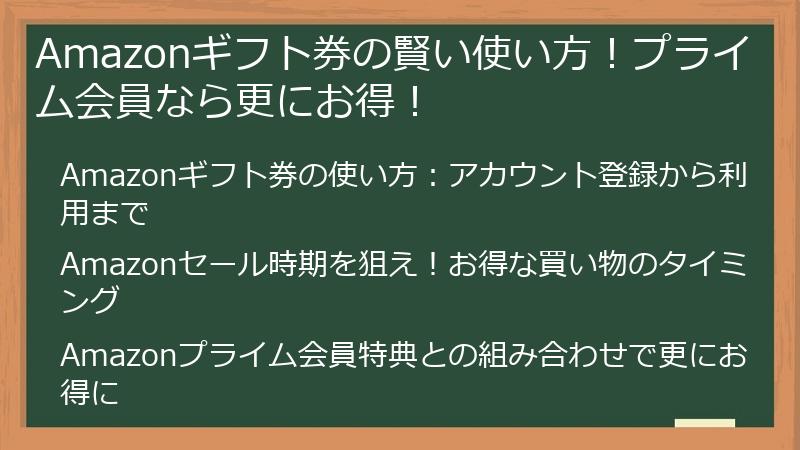 Amazonギフト券の賢い使い方！プライム会員なら更にお得！

Amazonギフト券の使い方：アカウント登録から利用まで

Amazonセール時期を狙え！お得な買い物のタイミング

Amazonプライム会員特典との組み合わせで更にお得に